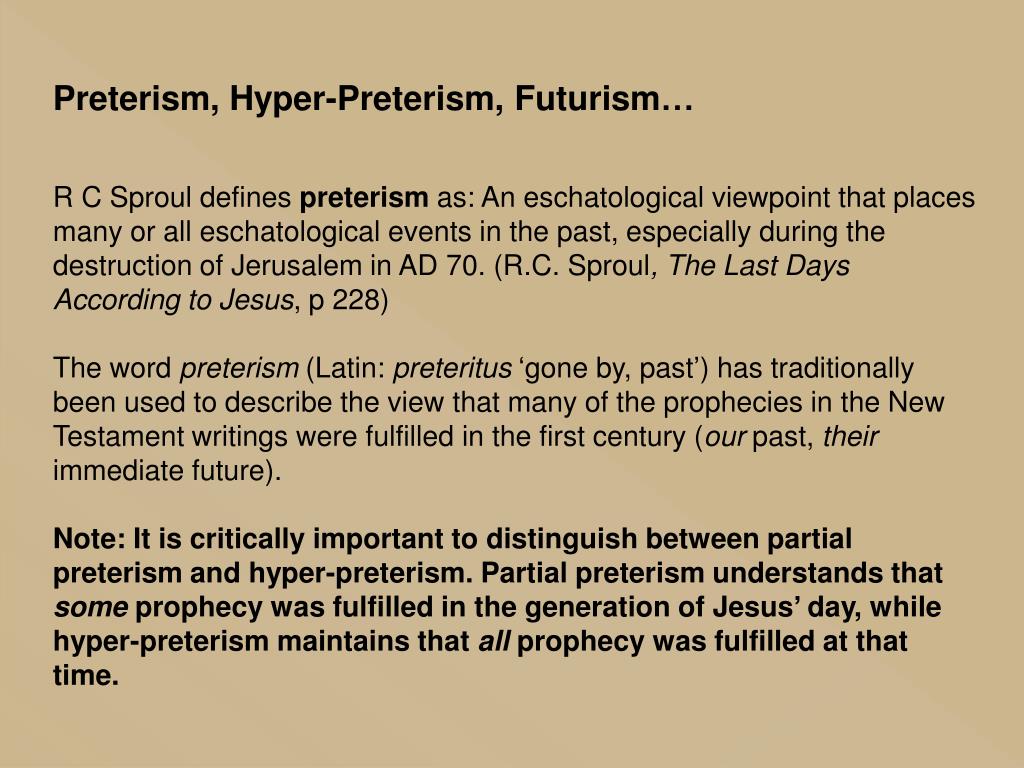 Preterism, Hyper-Preterism, Futurism…

R C Sproul defines preterism as: An eschatological viewpoint that places many or all eschatological events in the past, especially during the destruction of Jerusalem in AD 70. (R.C. Sproul, The Last Days According to Jesus, p 228)

The word preterism (Latin: preteritus ‘gone by, past’) has traditionally been used to describe the view that many of the prophecies in the New Testament writings were fulfilled in the first century (our past, their immediate future).

Note: It is critically important to distinguish between partial preterism and hyper-preterism. Partial preterism understands that some prophecy was fulfilled in the generation of Jesus’ day, while hyper-preterism maintains that all prophecy was fulfilled at that time.